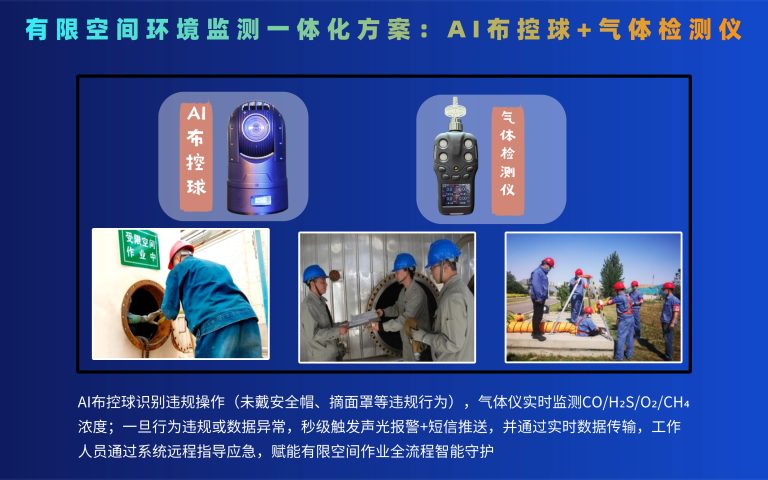 有限空间环境监测一体化方案：AI布控球+气体检测仪

AI布控球

气体检测仪

受限空间作业中

AI布控球识别违规操作（未戴安全帽、摘面罩等违规行为），气体仪实时监测$CO/H_2S/O_2/CH_4$浓度；一旦行为违规或数据异常，秒级触发声光报警+短信推送，并通过实时数据传输，工作人员通过系统远程指导应急，赋能有限空间作业全流程智能守护